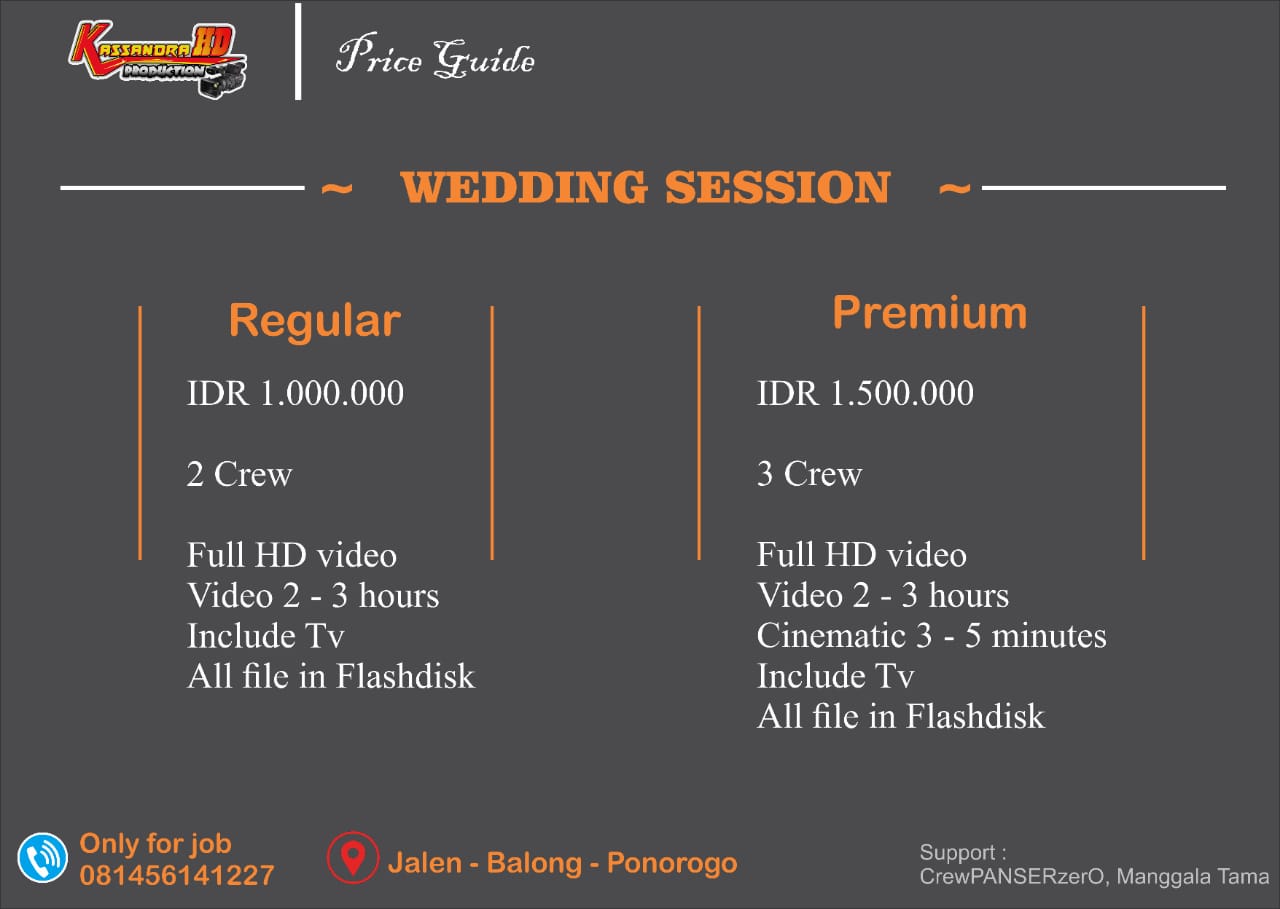 KASSANDRA HD PRODUCTION

Price Guide

~ WEDDING SESSION ~

Regular

IDR 1.000.000

2 Crew

Full HD video
Video 2 - 3 hours
Include Tv
All file in Flashdisk

Premium

IDR 1.500.000

3 Crew

Full HD video
Video 2 - 3 hours
Cinematic 3 - 5 minutes
Include Tv
All file in Flashdisk

Only for job
081456141227

Jalen - Balong - Ponorogo

Support :
CrewPANSERzerO, Manggala Tama